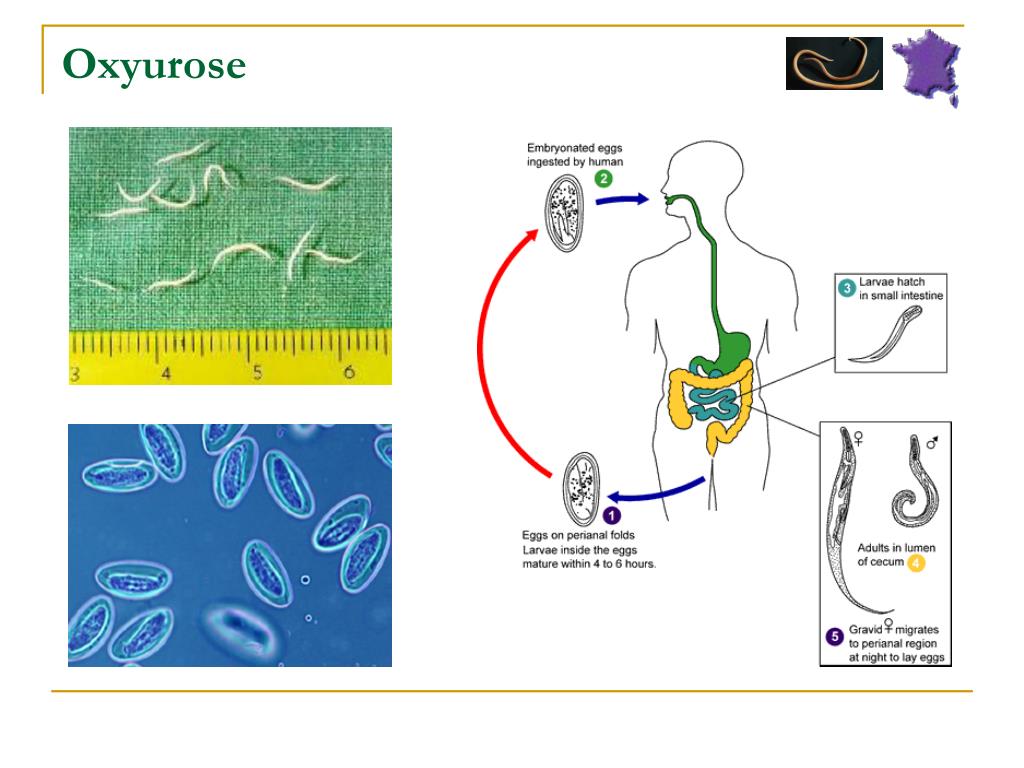 Oxyurose

3 4 5 6

Embryonated eggs ingested by human 2

3 Larvae hatch in small intestine

♀ ♂

Adults in lumen of cecum 4

5 Gravid ♀ migrates to perianal region at night to lay eggs

1 Eggs on perianal folds Larvae inside the eggs mature within 4 to 6 hours.